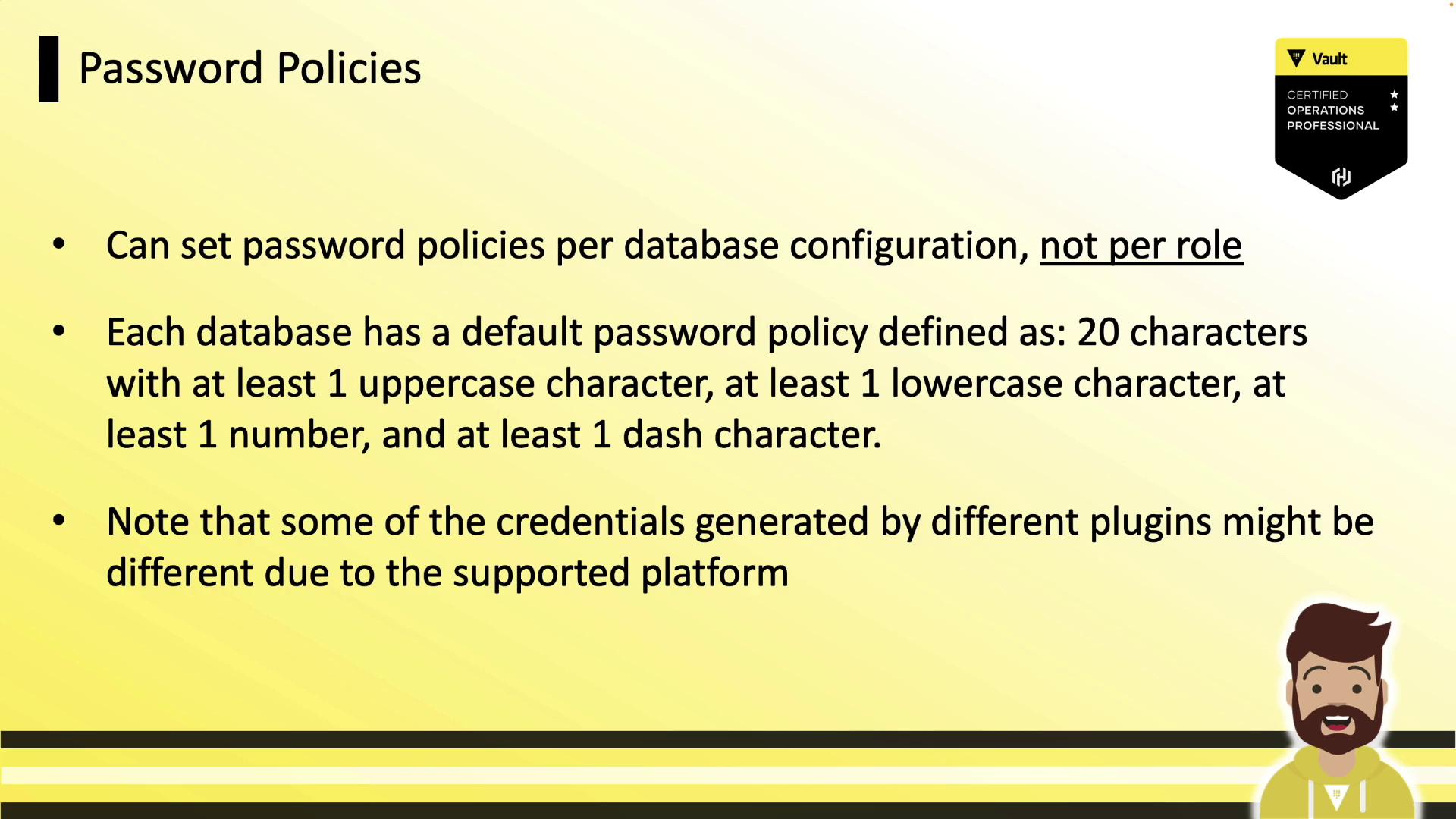 Password Policies

Vault
CERTIFIED
OPERATIONS
PROFESSIONAL

• Can set password policies per database configuration, not per role

• Each database has a default password policy defined as: 20 characters with at least 1 uppercase character, at least 1 lowercase character, at least 1 number, and at least 1 dash character.

• Note that some of the credentials generated by different plugins might be different due to the supported platform